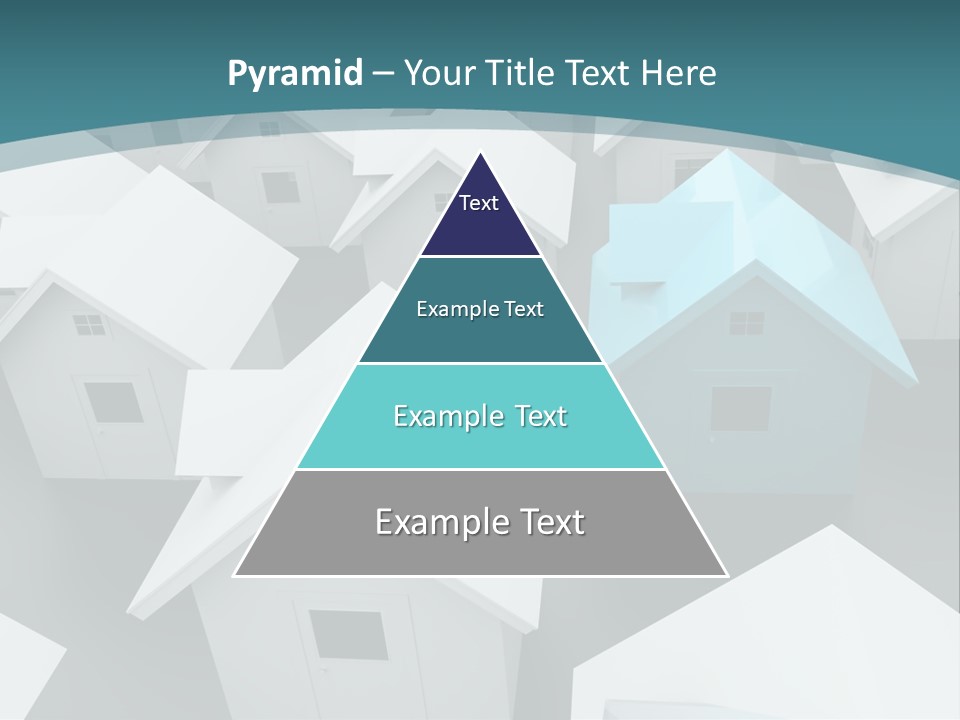 Pyramid – Your Title Text Here

Text

Example Text

Example Text

Example Text